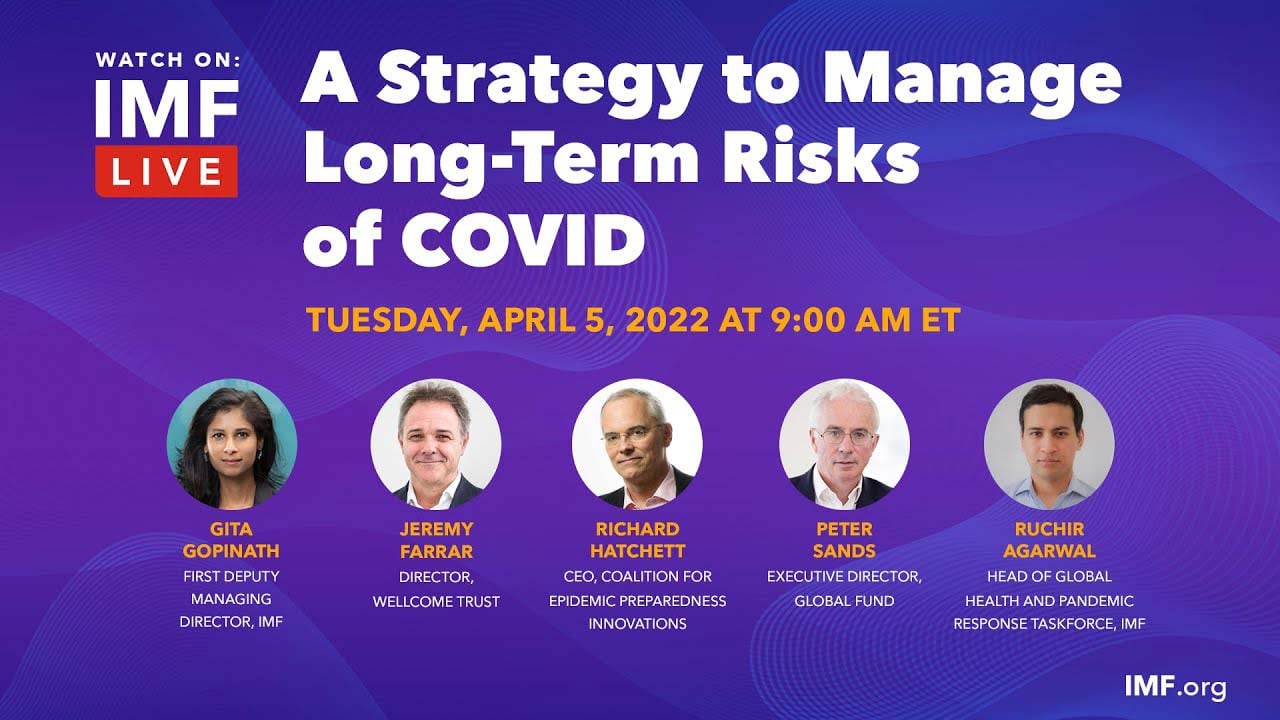 WATCH ON:
IMF
LIVE

A Strategy to Manage Long-Term Risks of COVID

TUESDAY, APRIL 5, 2022 AT 9:00 AM ET

GITA GOPINATH
FIRST DEPUTY MANAGING DIRECTOR, IMF

JEREMY FARRAR
DIRECTOR, WELLCOME TRUST

RICHARD HATCHETT
CEO, COALITION FOR EPIDEMIC PREPAREDNESS INNOVATIONS

PETER SANDS
EXECUTIVE DIRECTOR, GLOBAL FUND

RUCHIR AGARWAL
HEAD OF GLOBAL HEALTH AND PANDEMIC RESPONSE TASKFORCE, IMF

IMF.org